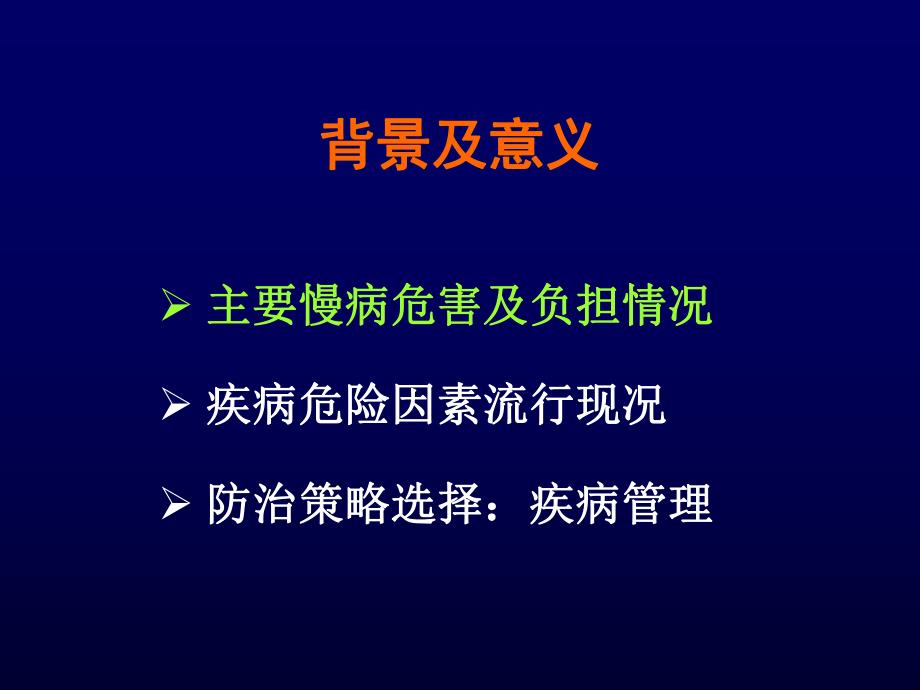 背景及意义

➢ 主要慢病危害及负担情况

➢ 疾病危险因素流行现况

➢ 防治策略选择：疾病管理